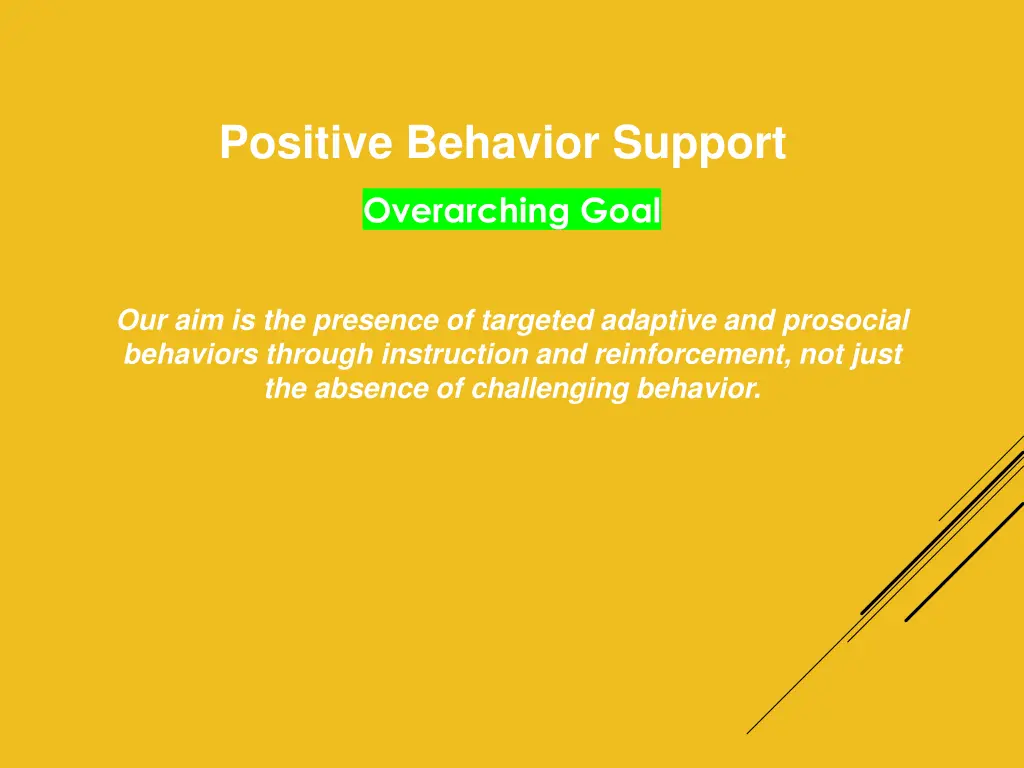 Positive Behavior Support

Overarching Goal

Our aim is the presence of targeted adaptive and prosocial behaviors through instruction and reinforcement, not just the absence of challenging behavior.